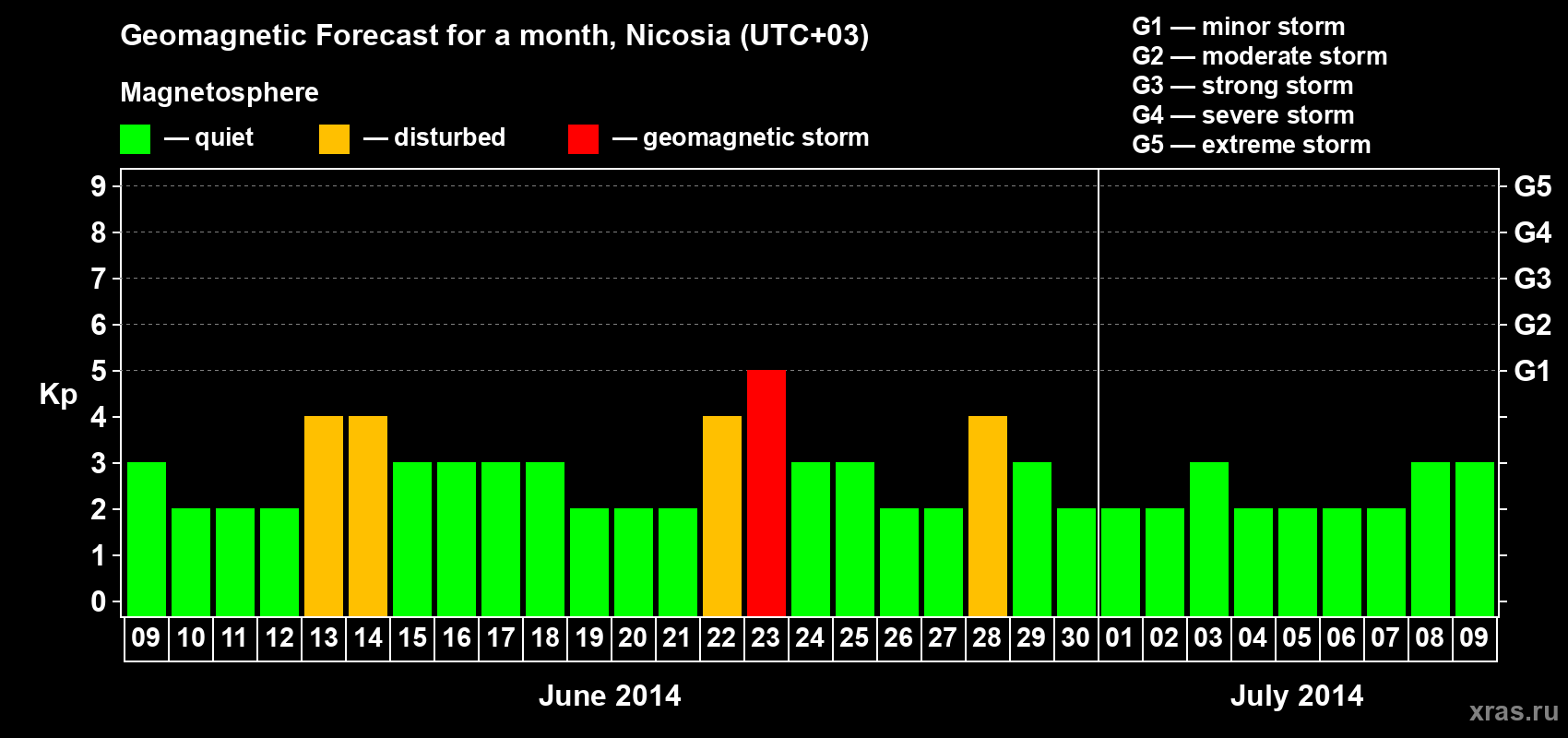 Geomagnetic Forecast for a month, Nicosia (UTC+03)

Magnetosphere

— quiet — disturbed — geomagnetic storm

G1 — minor storm
G2 — moderate storm
G3 — strong storm
G4 — severe storm
G5 — extreme storm

Kp

9
8
7
6
5
4
3
2
1
0

G5
G4
G3
G2
G1

09 10 11 12 13 14 15 16 17 18 19 20 21 22 23 24 25 26 27 28 29 30 01 02 03 04 05 06 07 08 09

June 2014

July 2014

xras.ru